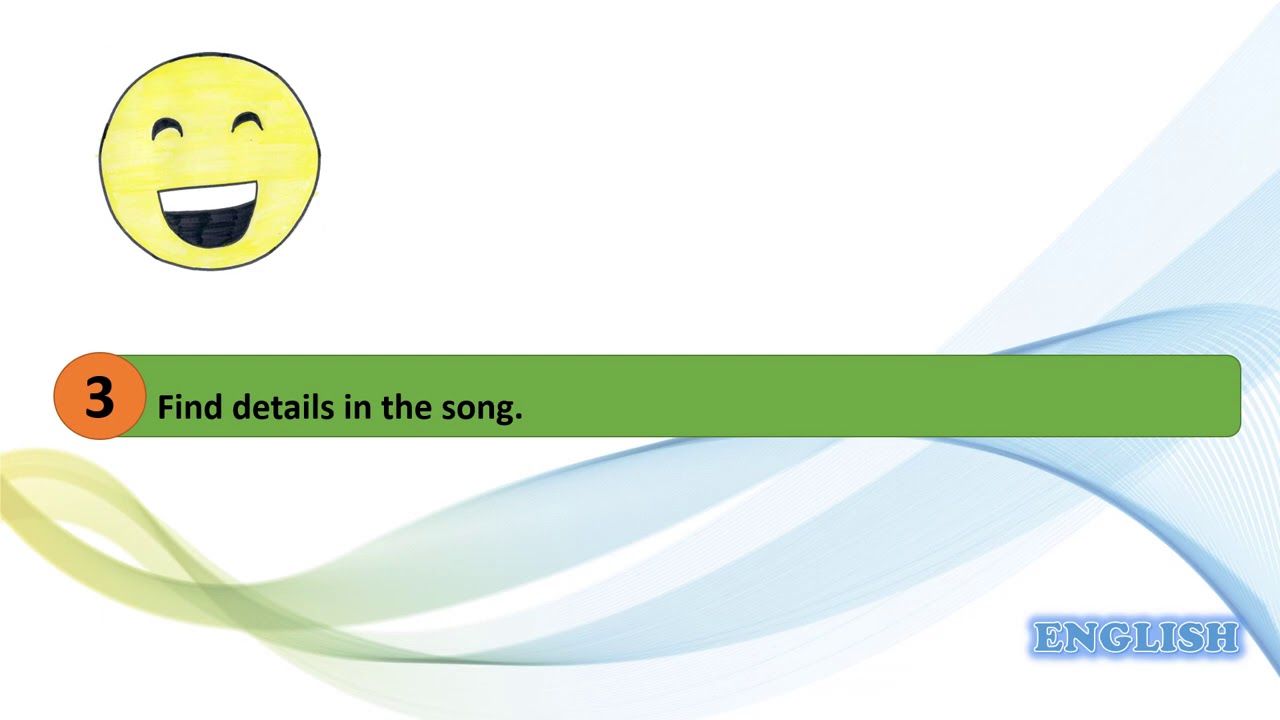 3 Find details in the song.

ENGLISH